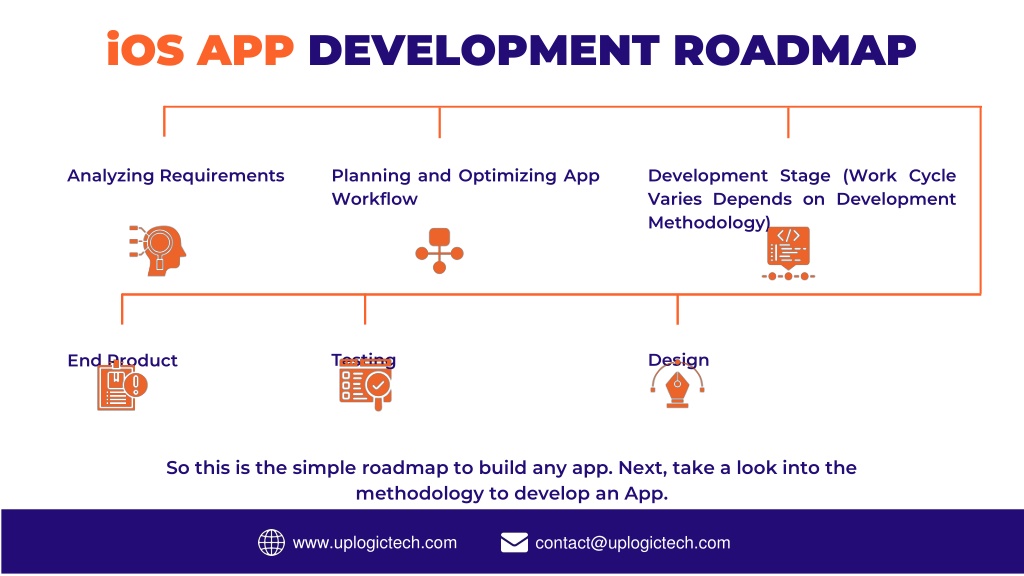 iOS APP DEVELOPMENT ROADMAP

Analyzing Requirements

Planning and Optimizing App Workflow

Development Stage (Work Cycle Varies Depends on Development Methodology)

End Product

Testing

Design

So this is the simple roadmap to build any app. Next, take a look into the methodology to develop an App.

www.uplogictech.com

contact@uplogictech.com